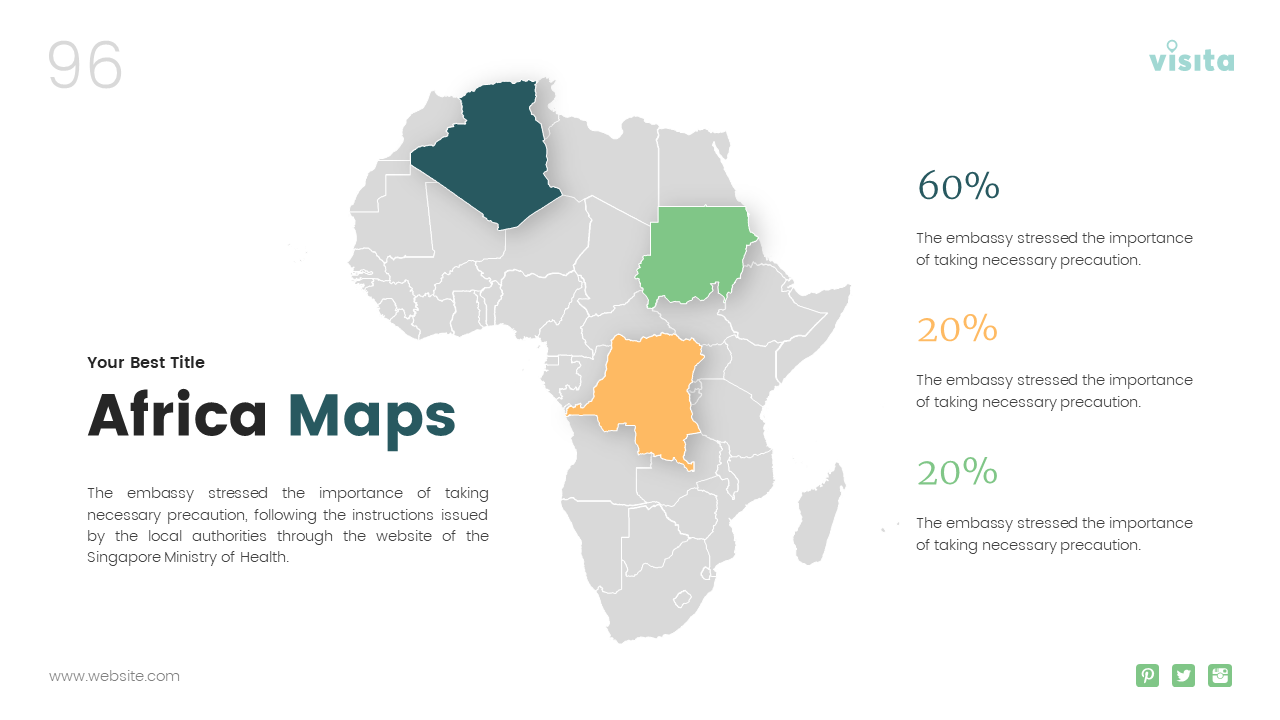 96

visita

Your Best Title

Africa Maps

The embassy stressed the importance of taking necessary precaution, following the instructions issued by the local authorities through the website of the Singapore Ministry of Health.

60%

The embassy stressed the importance of taking necessary precaution.

20%

The embassy stressed the importance of taking necessary precaution.

20%

The embassy stressed the importance of taking necessary precaution.

www.website.com